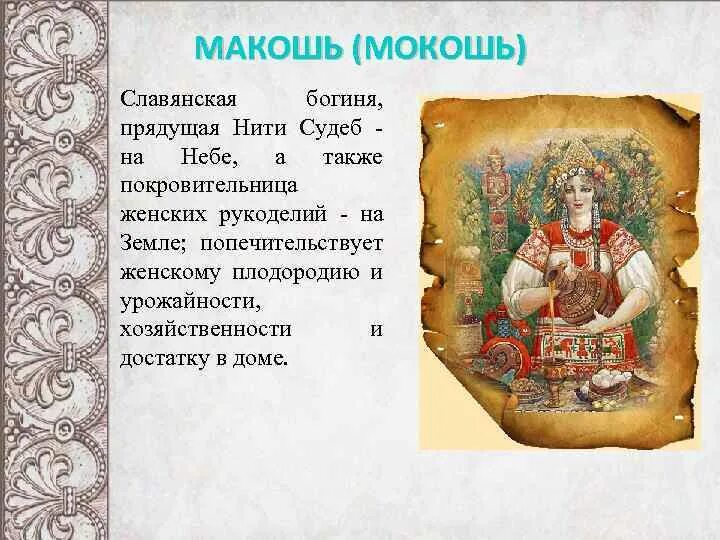 МАКОШЬ (МОКОШЬ)

Славянская богиня, прядущая Нити Судеб - на Небе, а также покровительница женских рукоделий - на Земле; попечительствует женскому плодородию и урожайности, хозяйственности и достатку в доме.